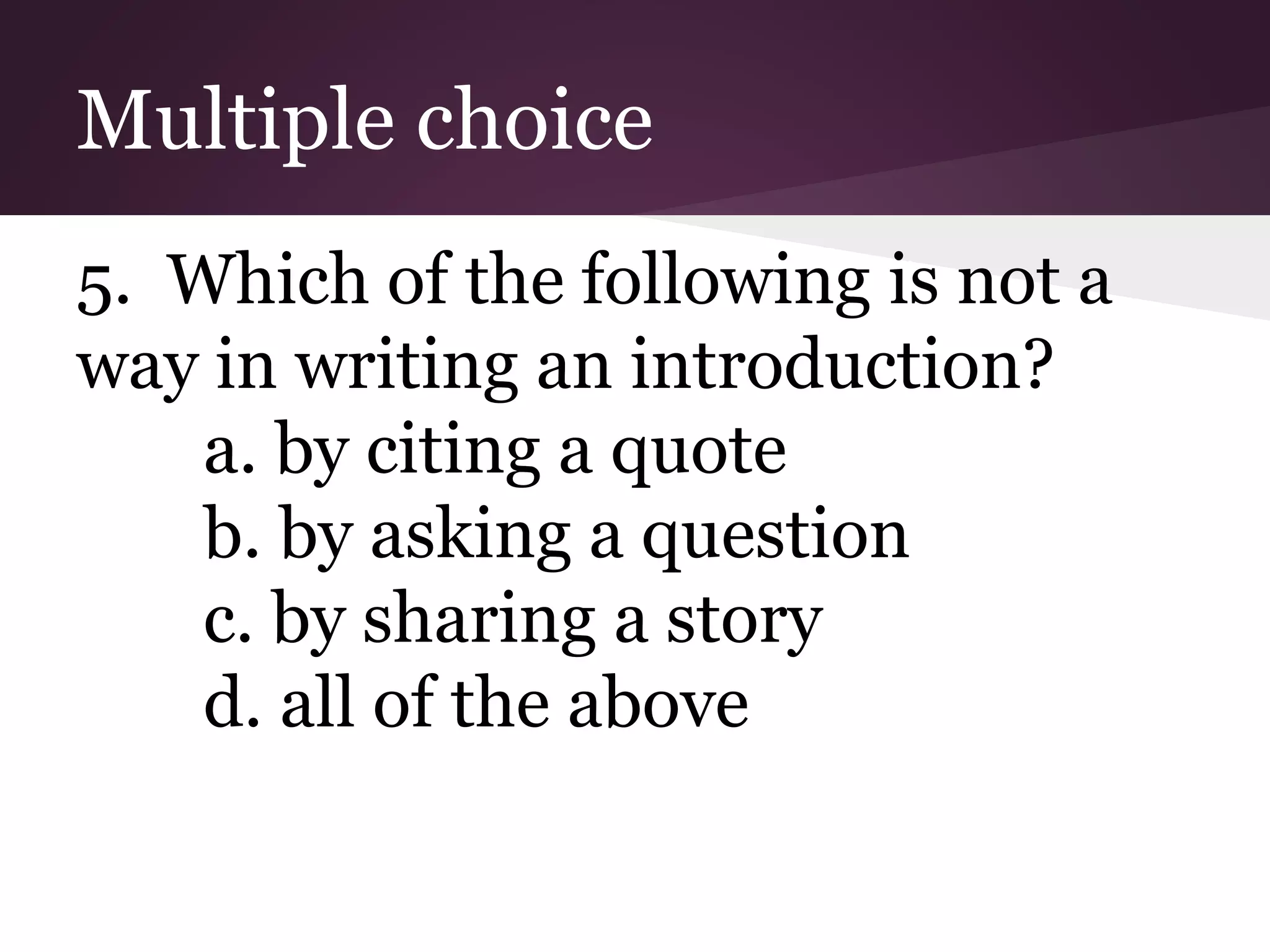 Multiple choice

5. Which of the following is not a way in writing an introduction?

a. by citing a quote
b. by asking a question
c. by sharing a story
d. all of the above